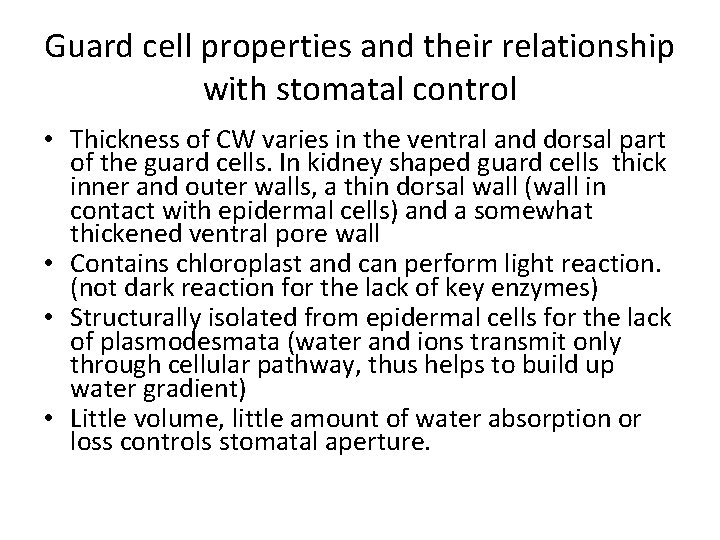 Guard cell properties and their relationship with stomatal control

• Thickness of CW varies in the ventral and dorsal part of the guard cells. In kidney shaped guard cells thick inner and outer walls, a thin dorsal wall (wall in contact with epidermal cells) and a somewhat thickened ventral pore wall
• Contains chloroplast and can perform light reaction. (not dark reaction for the lack of key enzymes)
• Structurally isolated from epidermal cells for the lack of plasmodesmata (water and ions transmit only through cellular pathway, thus helps to build up water gradient)
• Little volume, little amount of water absorption or loss controls stomatal aperture.